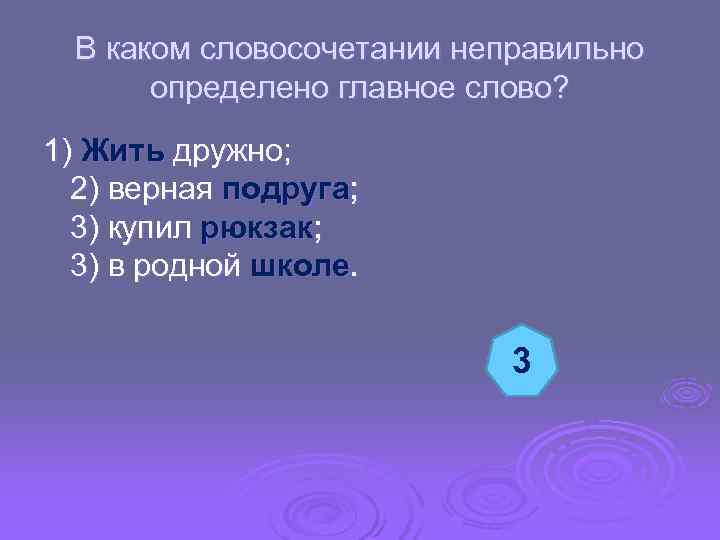 В каком словосочетании неправильно определено главное слово?

1) Жить дружно;
2) верная подруга;
3) купил рюкзак;
3) в родной школе.

3